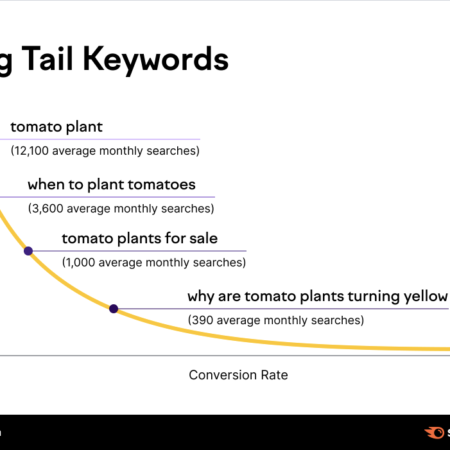 g Tail Keywords

tomato plant
(12,100 average monthly searches)

when to plant tomatoes
(3,600 average monthly searches)

tomato plants for sale
(1,000 average monthly searches)

why are tomato plants turning yellow
(390 average monthly searches)

Conversion Rate

S